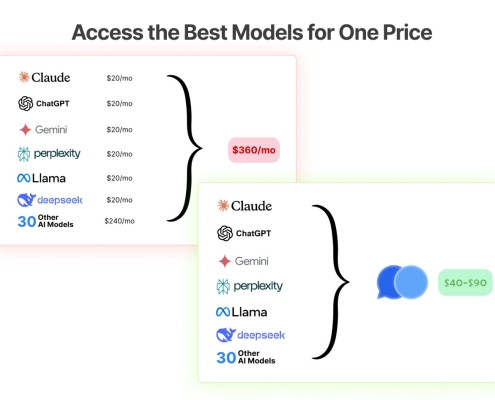 Access the Best Models for One Price

Claude $20/mo
ChatGPT $20/mo
Gemini $20/mo
perplexity $20/mo
Llama $20/mo
deepseek $20/mo
30 Other AI Models $240/mo

$360/mo

Claude
ChatGPT
Gemini
perplexity
Llama
deepseek
30 Other AI Models

$40-$90